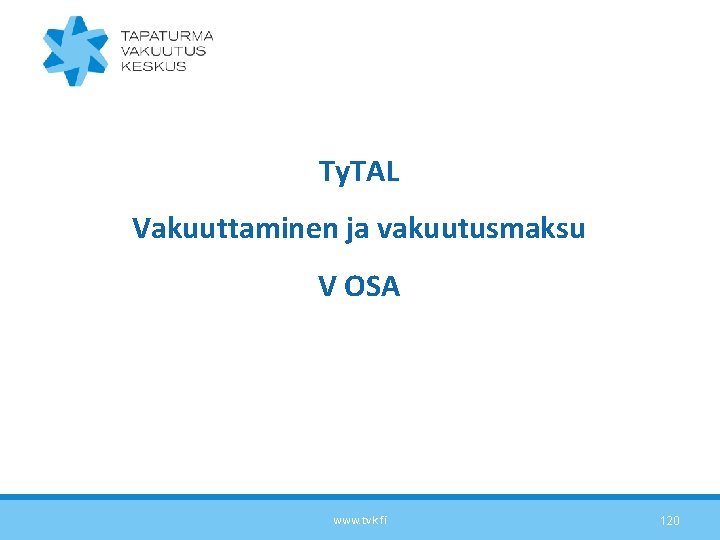 TAPATURMA
VAKUUTUS
KESKUS

TyTAL

Vakuuttaminen ja vakuutusmaksu

V OSA

www.tvk.fi

120